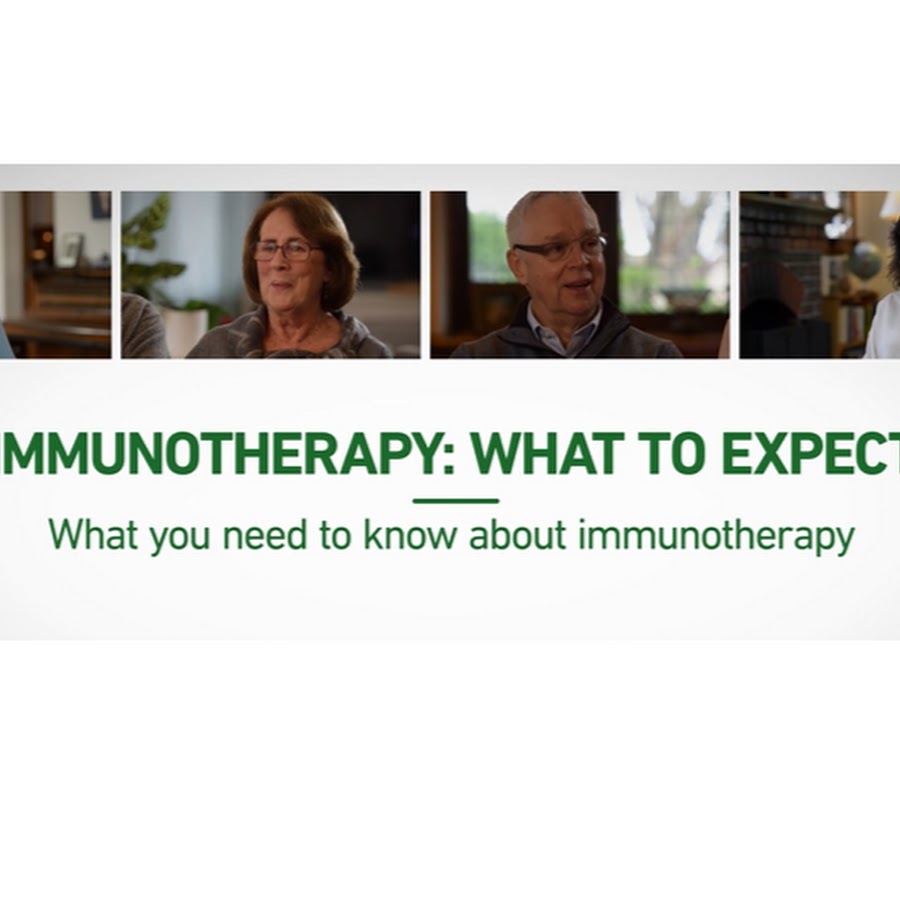 MMUNOTHERAPY: WHAT TO EXPECT

What you need to know about immunotherapy